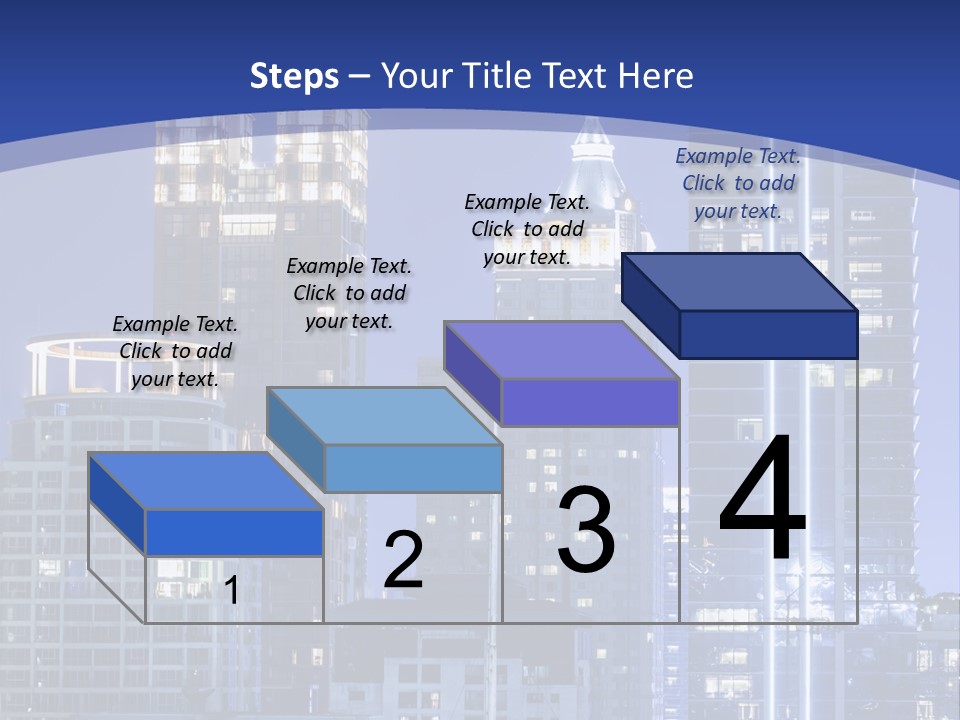 Steps – Your Title Text Here

Example Text. Click to add your text.

Example Text. Click to add your text.

Example Text. Click to add your text.

Example Text. Click to add your text.

1

2

3

4